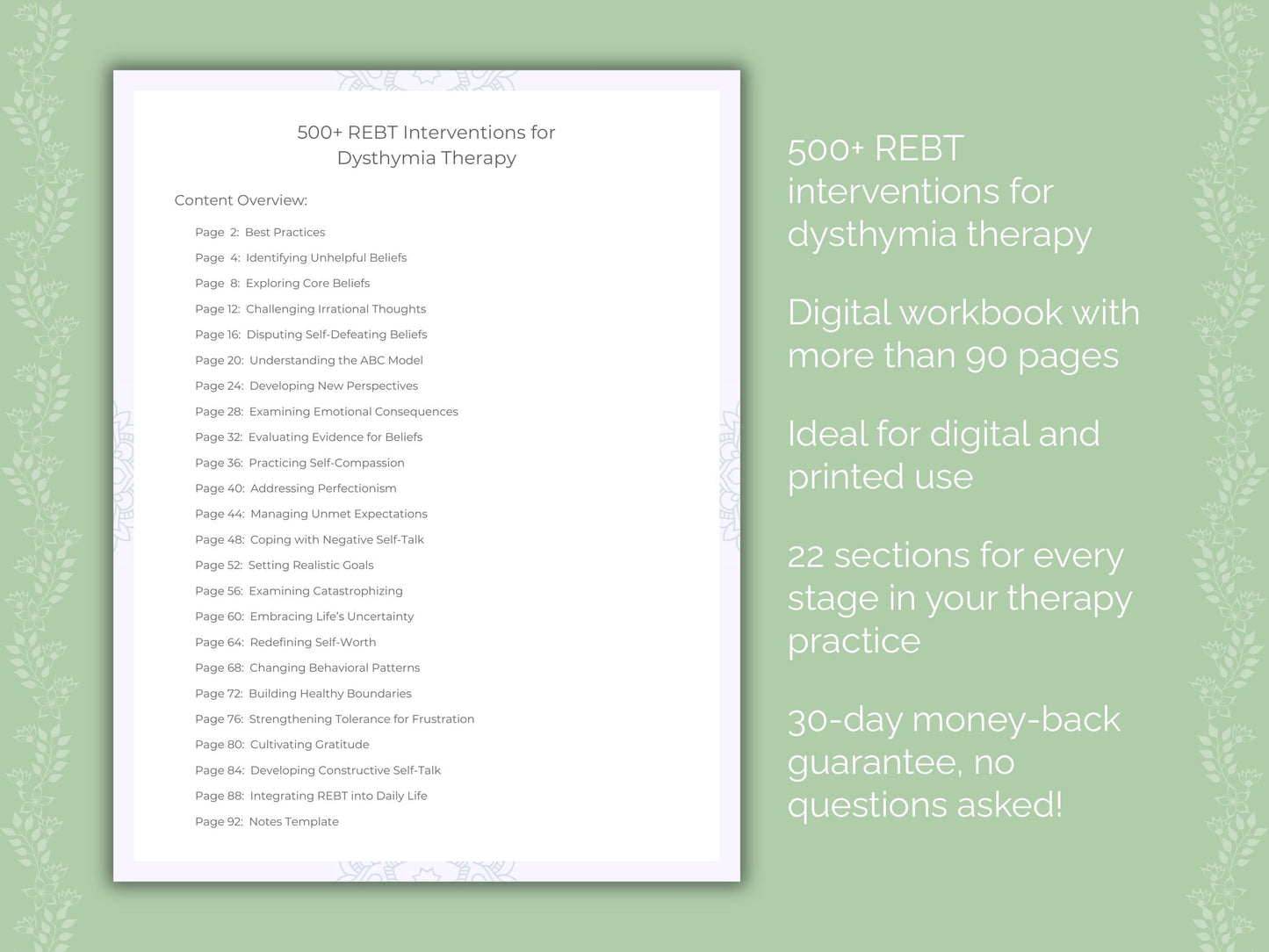 500+ REBT Interventions for Dysthymia Therapy

Content Overview:

Page 2: Best Practices
Page 4: Identifying Unhelpful Beliefs
Page 8: Exploring Core Beliefs
Page 12: Challenging Irrational Thoughts
Page 16: Disputing Self-Defeating Beliefs
Page 20: Understanding the ABC Model
Page 24: Developing New Perspectives
Page 28: Examining Emotional Consequences
Page 32: Evaluating Evidence for Beliefs
Page 36: Practicing Self-Compassion
Page 40: Addressing Perfectionism
Page 44: Managing Unmet Expectations
Page 48: Coping with Negative Self-Talk
Page 52: Setting Realistic Goals
Page 56: Examining Catastrophizing
Page 60: Embracing Life's Uncertainty
Page 64: Redefining Self-Worth
Page 68: Changing Behavioral Patterns
Page 72: Building Healthy Boundaries
Page 76: Strengthening Tolerance for Frustration
Page 80: Cultivating Gratitude
Page 84: Developing Constructive Self-Talk
Page 88: Integrating REBT into Daily Life
Page 92: Notes Template

500+ REBT interventions for dysthymia therapy

Digital workbook with more than 90 pages

Ideal for digital and printed use

22 sections for every stage in your therapy practice

30-day money-back guarantee, no questions asked!